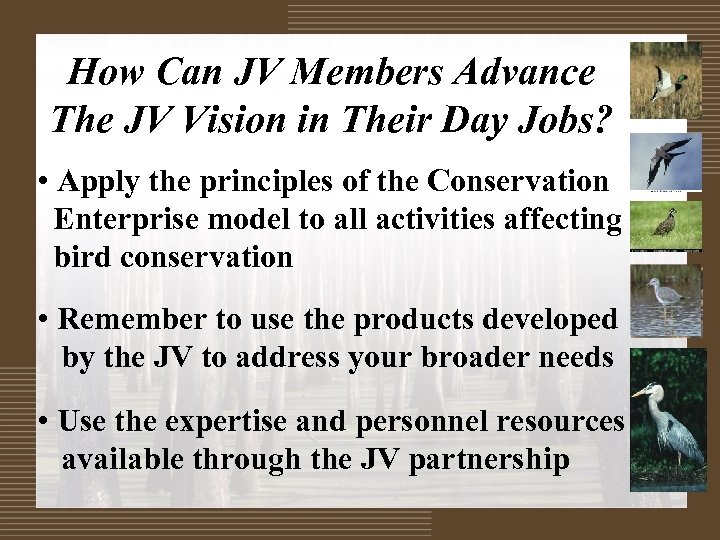 How Can JV Members Advance The JV Vision in Their Day Jobs?

• Apply the principles of the Conservation Enterprise model to all activities affecting bird conservation

• Remember to use the products developed by the JV to address your broader needs

• Use the expertise and personnel resources available through the JV partnership